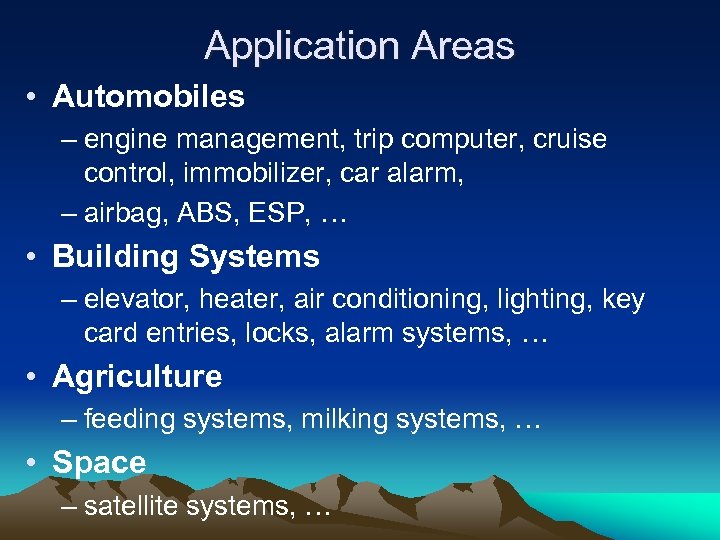 Application Areas

• Automobiles
– engine management, trip computer, cruise control, immobilizer, car alarm,
– airbag, ABS, ESP, …

• Building Systems
– elevator, heater, air conditioning, lighting, key card entries, locks, alarm systems, …

• Agriculture
– feeding systems, milking systems, …

• Space
– satellite systems, …